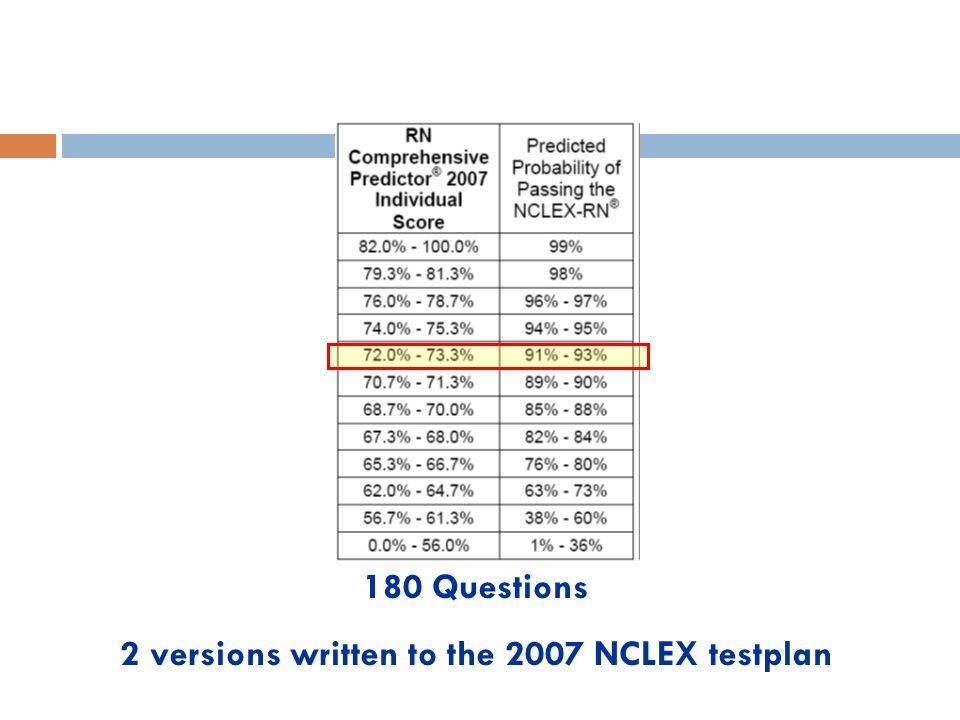 | RN Comprehensive Predictor® 2007 Individual Score | Predicted Probability of Passing the NCLEX-RN® |
|---|---|
| 82.0% - 100.0% | 99% |
| 79.3% - 81.3% | 98% |
| 76.0% - 78.7% | 96% - 97% |
| 74.0% - 75.3% | 94% - 95% |
| 72.0% - 73.3% | 91% - 93% |
| 70.7% - 71.3% | 89% - 90% |
| 68.7% - 70.0% | 85% - 88% |
| 67.3% - 68.0% | 82% - 84% |
| 65.3% - 66.7% | 76% - 80% |
| 62.0% - 64.7% | 63% - 73% |
| 56.7% - 61.3% | 38% - 60% |
| 0.0% - 56.0% | 1% - 36% |

180 Questions

2 versions written to the 2007 NCLEX testplan